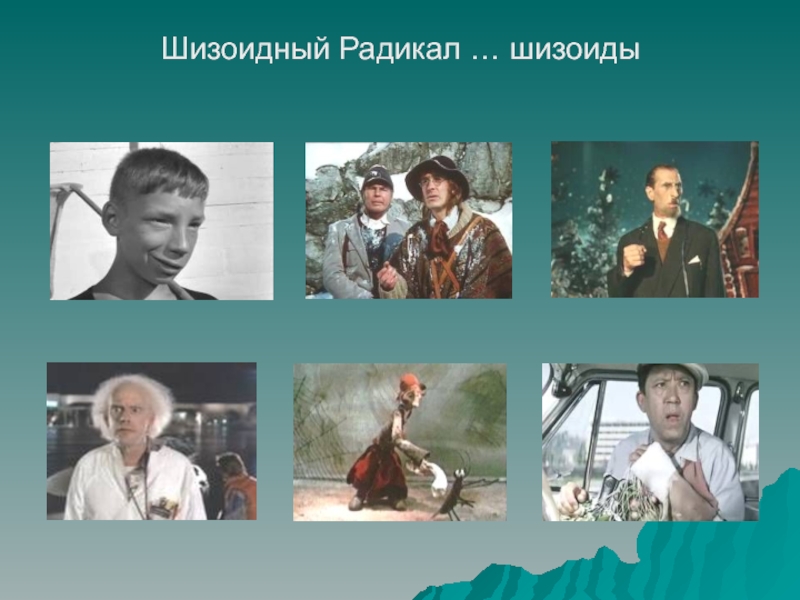 Шизоидный Радикал … шизоиды